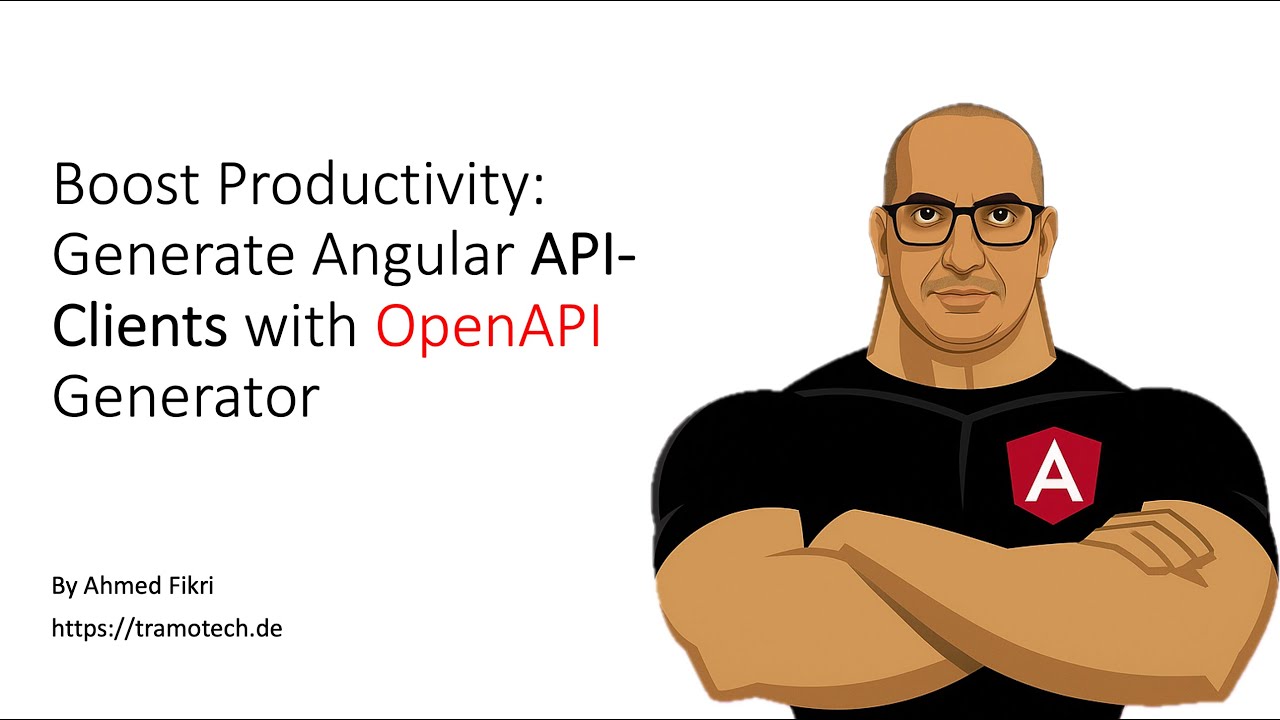 Boost Productivity: Generate Angular API-Clients with OpenAPI Generator

By Ahmed Fikri
https://tramotech.de

A